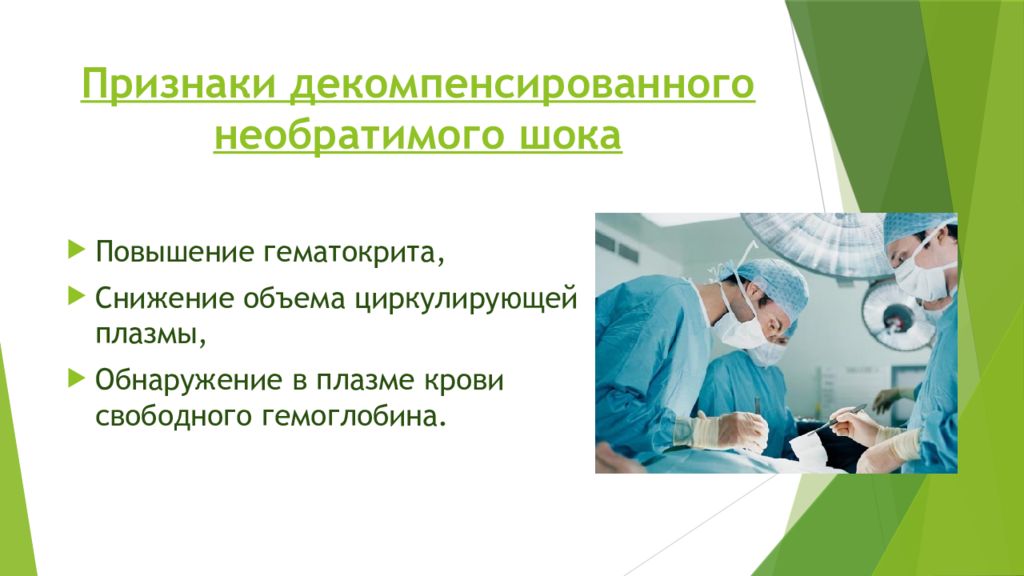 Признаки декомпенсированного необратимого шока

Повышение гематокрита,

Снижение объема циркулирующей плазмы,

Обнаружение в плазме крови свободного гемоглобина.